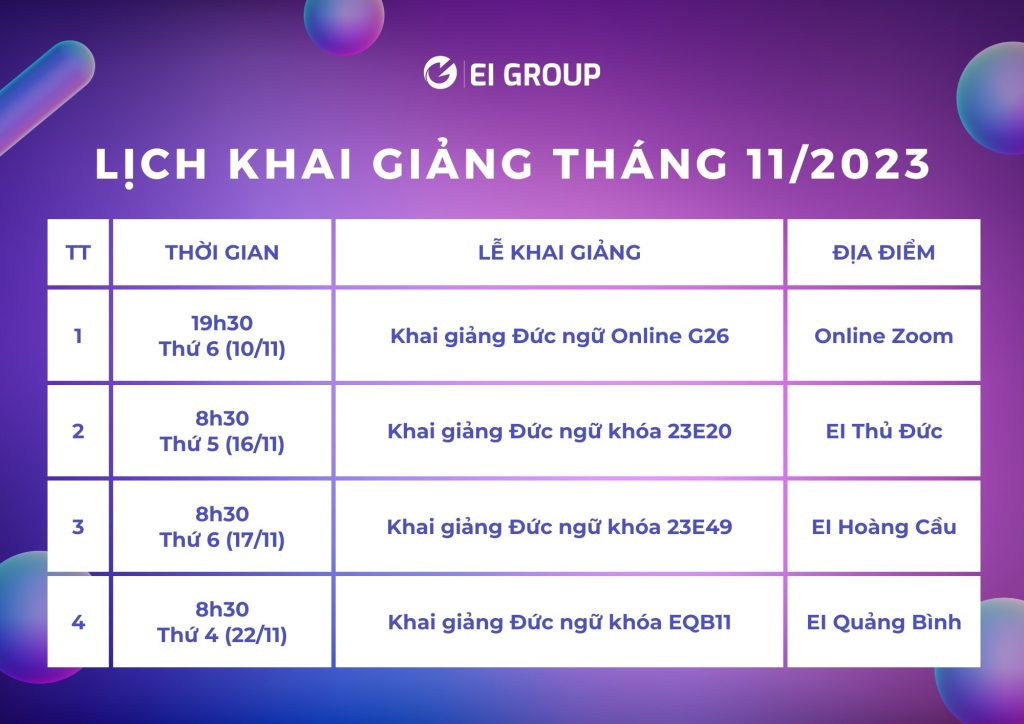 EI GROUP

LỊCH KHAI GIẢNG THÁNG 11/2023

| TT | THỜI GIAN | LỄ KHAI GIẢNG | ĐỊA ĐIỂM |
|---|---|---|---|
| 1 | 19h30 Thứ 6 (10/11) | Khai giảng Đức ngữ Online G26 | Online Zoom |
| 2 | 8h30 Thứ 5 (16/11) | Khai giảng Đức ngữ khóa 23E20 | EI Thủ Đức |
| 3 | 8h30 Thứ 6 (17/11) | Khai giảng Đức ngữ khóa 23E49 | EI Hoàng Cầu |
| 4 | 8h30 Thứ 4 (22/11) | Khai giảng Đức ngữ khóa EQB11 | EI Quảng Bình |